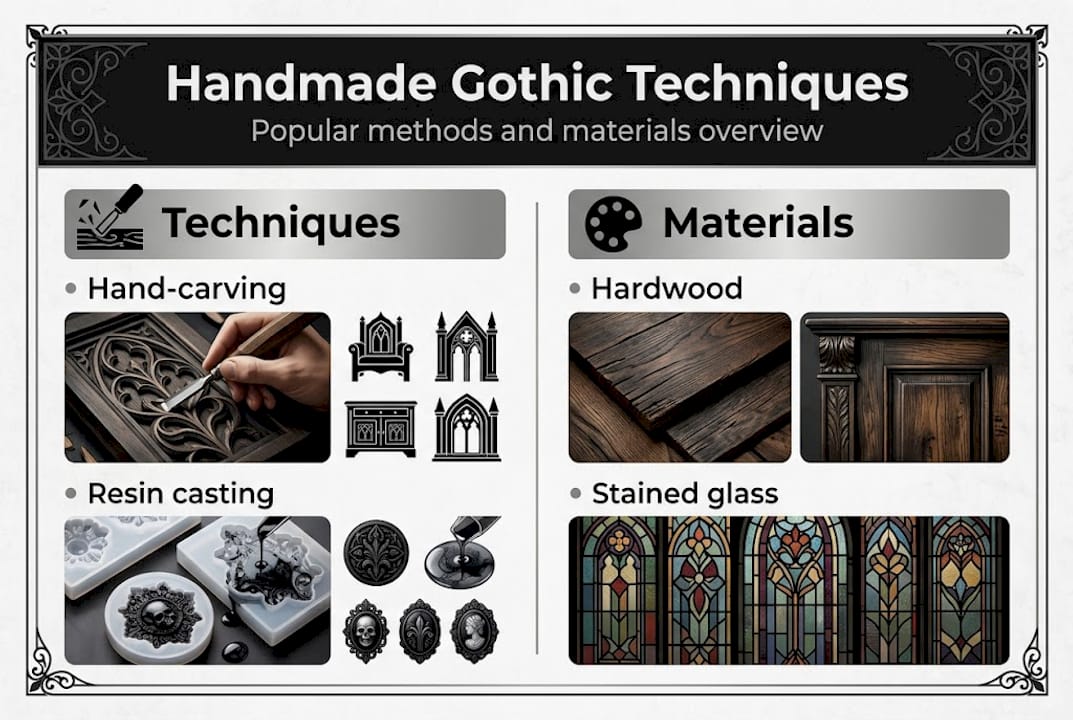 Handmade Gothic Techniques
Popular methods and materials overview

Techniques

• Hand-carving

• Resin casting

Materials

• Hardwood

• Stained glass